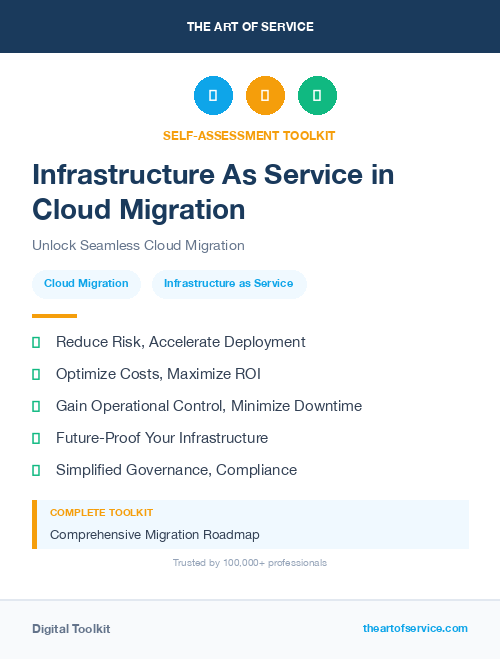 THE ART OF SERVICE

SELF-ASSESSMENT TOOLKIT

Infrastructure As Service in Cloud Migration

Unlock Seamless Cloud Migration

Cloud Migration

Infrastructure as Service

Reduce Risk, Accelerate Deployment

Optimize Costs, Maximize ROI

Gain Operational Control, Minimize Downtime

Future-Proof Your Infrastructure

Simplified Governance, Compliance

COMPLETE TOOLKIT

Comprehensive Migration Roadmap

Trusted by 100,000+ professionals

Digital Toolkit

theartofservice.com